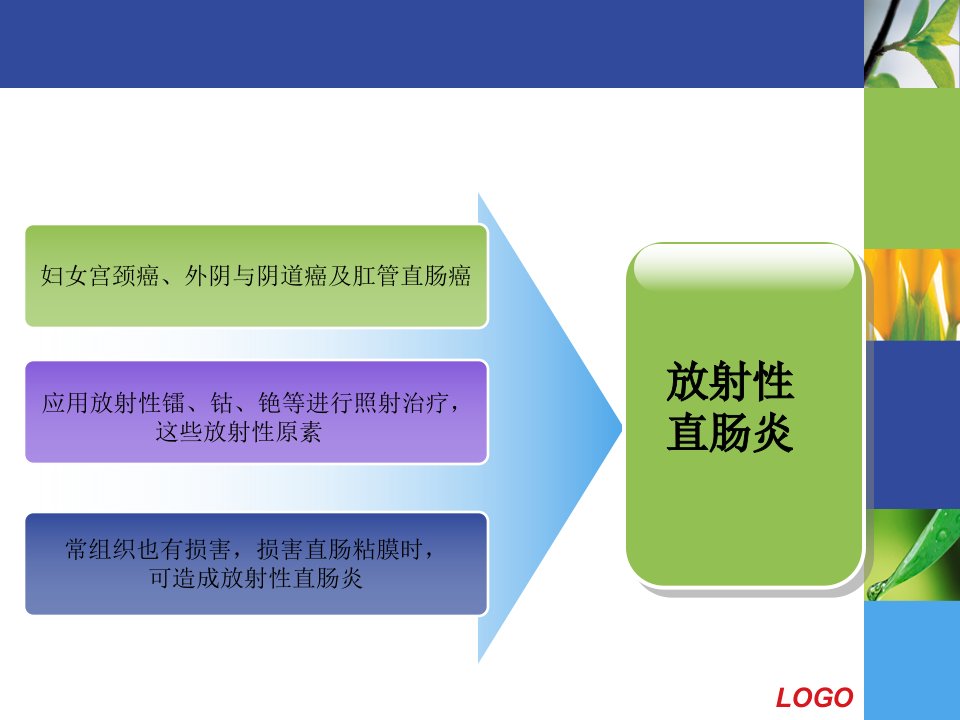 妇女宫颈癌、外阴与阴道癌及肛管直肠癌

应用放射性镭、钴、铯等进行照射治疗，这些放射性原素

常组织也有损害，损害直肠粘膜时，可造成放射性直肠炎

放射性直肠炎

LOGO